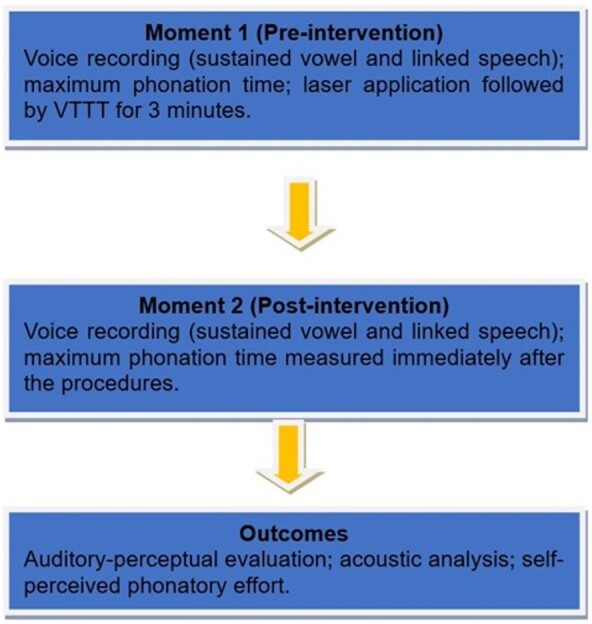 Moment 1 (Pre-intervention)
Voice recording (sustained vowel and linked speech); maximum phonation time; laser application followed by VTTT for 3 minutes.

Moment 2 (Post-intervention)
Voice recording (sustained vowel and linked speech); maximum phonation time measured immediately after the procedures.

Outcomes
Auditory-perceptual evaluation; acoustic analysis; self-perceived phonatory effort.